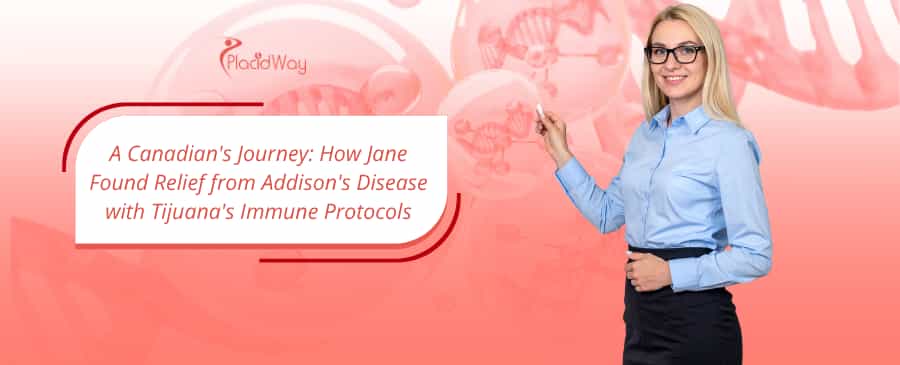 PlacidWay

A Canadian's Journey: How Jane Found Relief from Addison's Disease with Tijuana's Immune Protocols